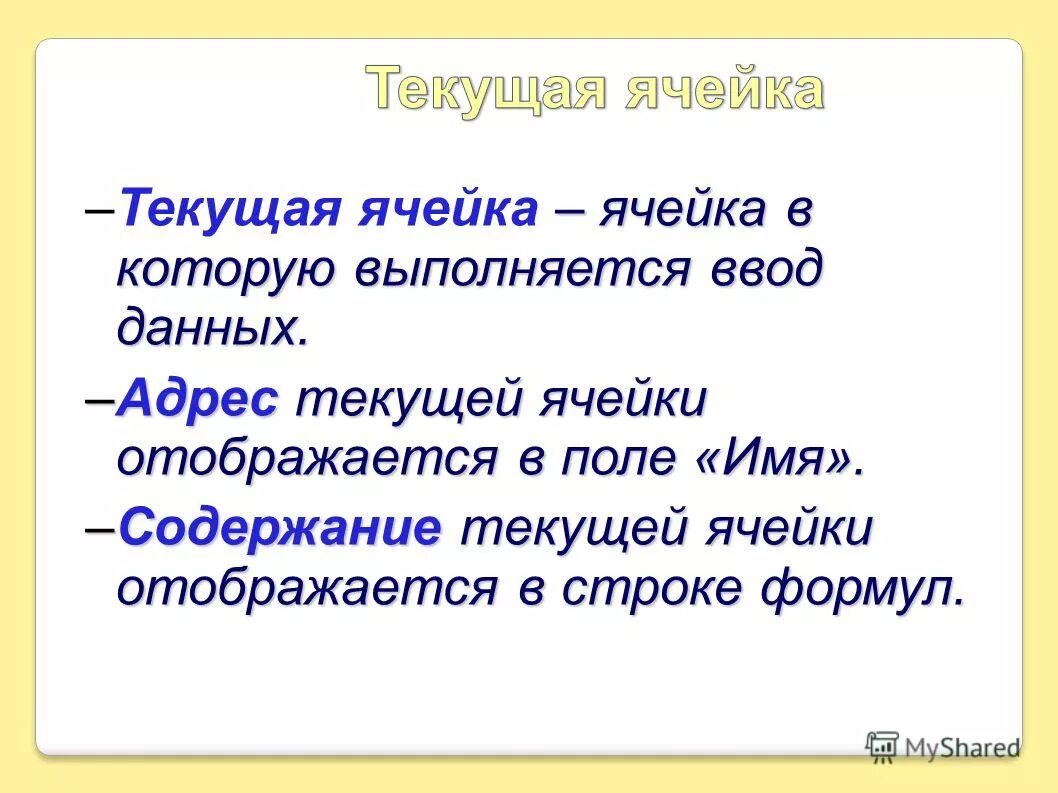 Текущая ячейка

–Текущая ячейка – ячейка в которую выполняется ввод данных.

–Адрес текущей ячейки отображается в поле «Имя».

–Содержание текущей ячейки отображается в строке формул.

MyShared